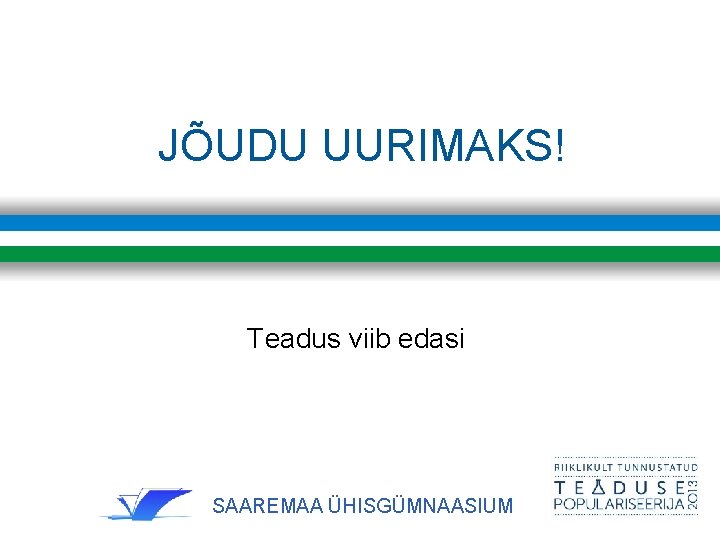 JÕUDU UURIMAKS!

Teadus viib edasi

SAAREMAA ÜHISGÜMNAASIUM

RIIKLIKULT TUNNUSTATUD
TEADUSE
POPULARISEERIJA 2013